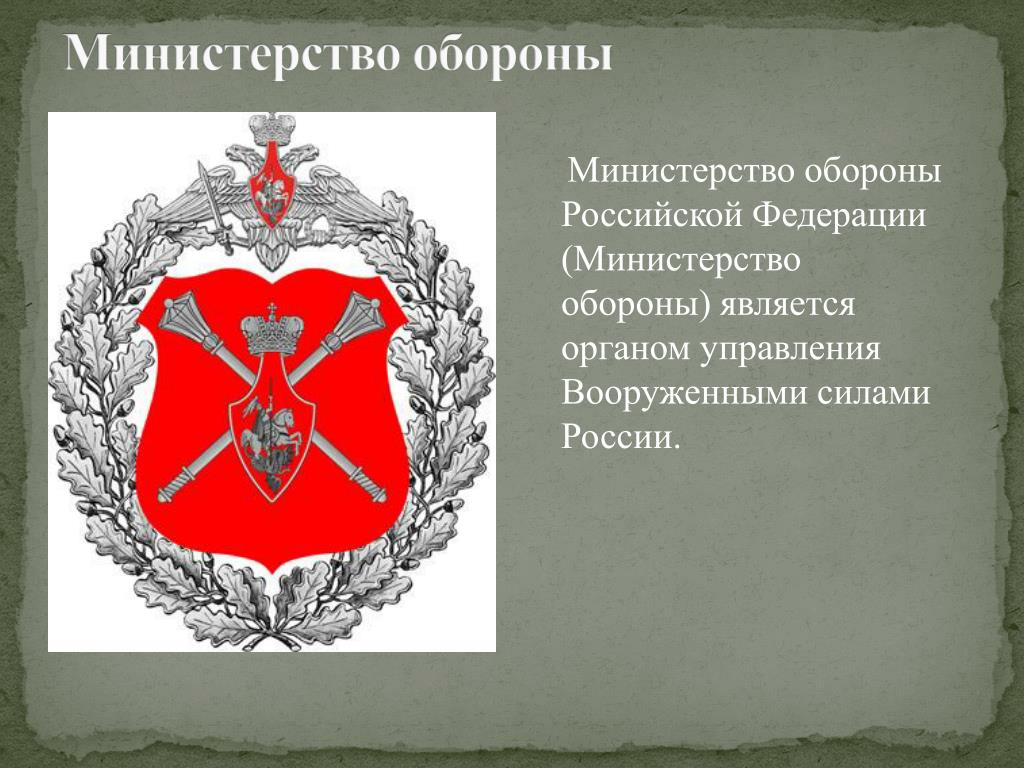 Министерство обороны

Министерство обороны Российской Федерации (Министерство обороны) является органом управления Вооруженными силами России.